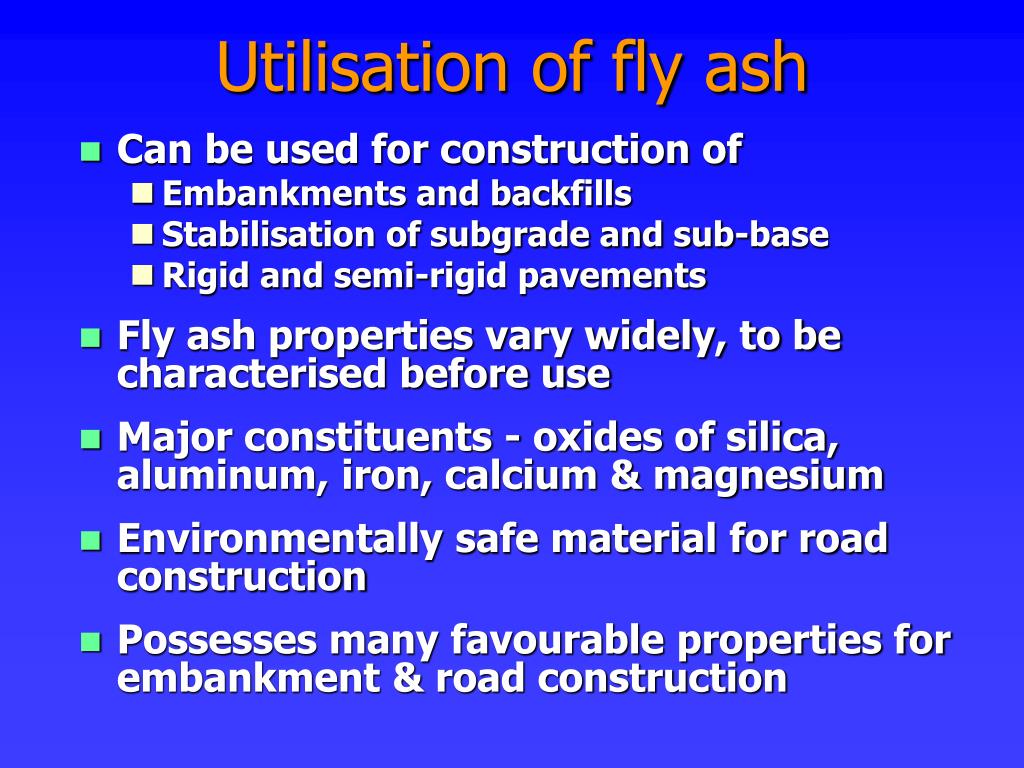 Utilisation of fly ash

- Can be used for construction of
  - Embankments and backfills
  - Stabilisation of subgrade and sub-base
  - Rigid and semi-rigid pavements
- Fly ash properties vary widely, to be characterised before use
- Major constituents - oxides of silica, aluminum, iron, calcium & magnesium
- Environmentally safe material for road construction
- Possesses many favourable properties for embankment & road construction